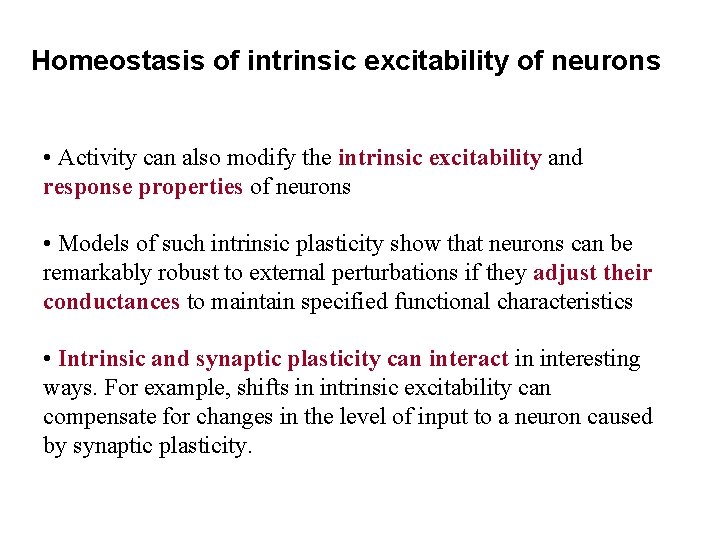 Homeostasis of intrinsic excitability of neurons

• Activity can also modify the intrinsic excitability and response properties of neurons

• Models of such intrinsic plasticity show that neurons can be remarkably robust to external perturbations if they adjust their conductances to maintain specified functional characteristics

• Intrinsic and synaptic plasticity can interact in interesting ways. For example, shifts in intrinsic excitability can compensate for changes in the level of input to a neuron caused by synaptic plasticity.